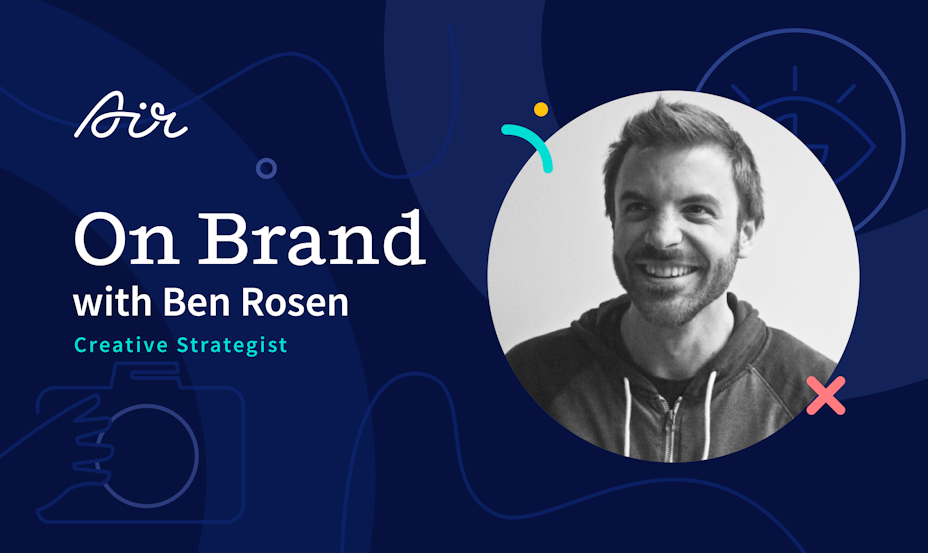 Air

On Brand
with Ben Rosen
Creative Strategist